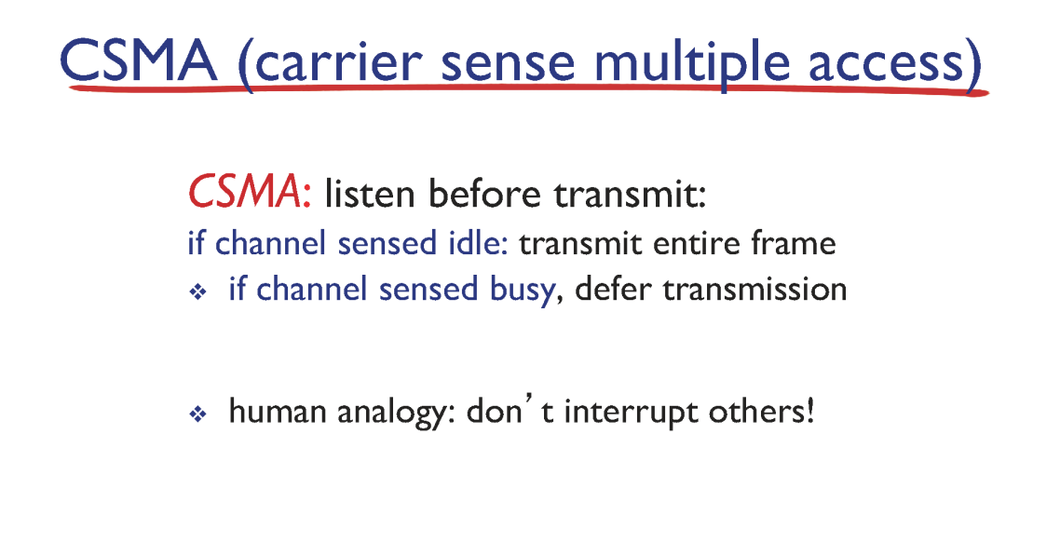 CSMA (carrier sense multiple access)

CSMA: listen before transmit:

if channel sensed idle: transmit entire frame

❖ if channel sensed busy, defer transmission

❖ human analogy: don’t interrupt others!